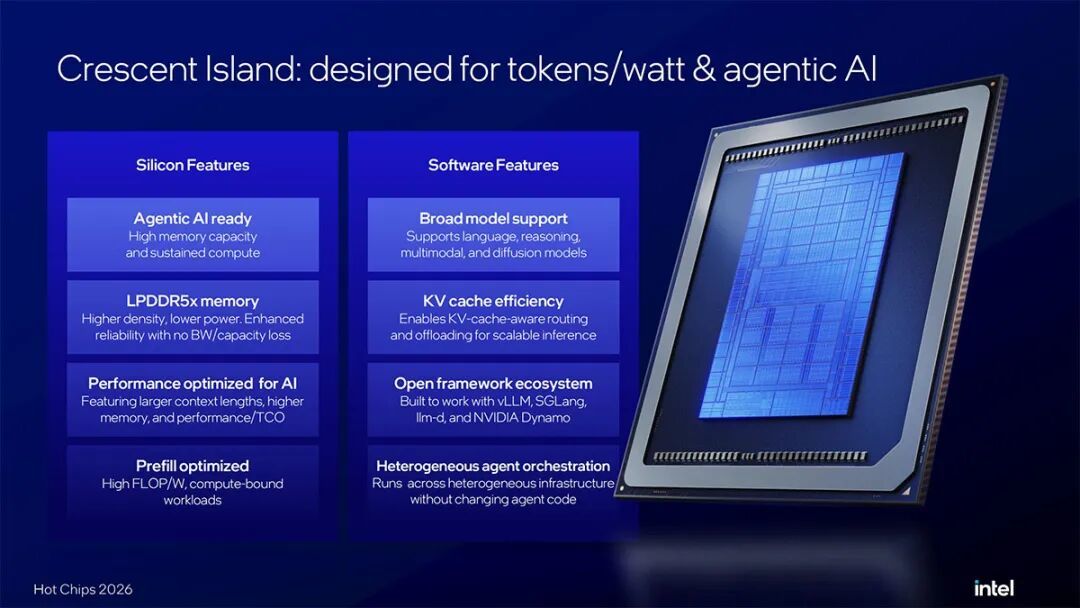 Crescent Island: designed for tokens/watt & agentic AI

Silicon Features

Agentic AI ready
High memory capacity and sustained compute

LPDDR5x memory
Higher density, lower power. Enhanced reliability with no BW/capacity loss

Performance optimized for AI
Featuring larger context lengths, higher memory, and performance/TCO

Prefill optimized
High FLOP/W, compute-bound workloads

Software Features

Broad model support
Supports language, reasoning, multimodal, and diffusion models

KV cache efficiency
Enables KV-cache-aware routing and offloading for scalable inference

Open framework ecosystem
Built to work with vLLM, SGLang, llm-d, and NVIDIA Dynamo

Heterogeneous agent orchestration
Runs across heterogeneous infrastructure without changing agent code

Hot Chips 2026

intel